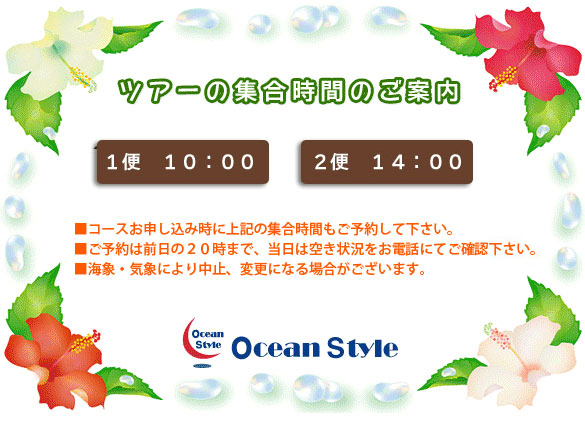 ツアーの集合時間のご案内

1便　10：00

2便　14：00

■コースお申し込み時に上記の集合時間もご予約して下さい。
■ご予約は前日の２０時まで、当日は空き状況をお電話にてご確認下さい。
■海象・気象により中止、変更になる場合がございます。

Ocean Style

Ocean Style